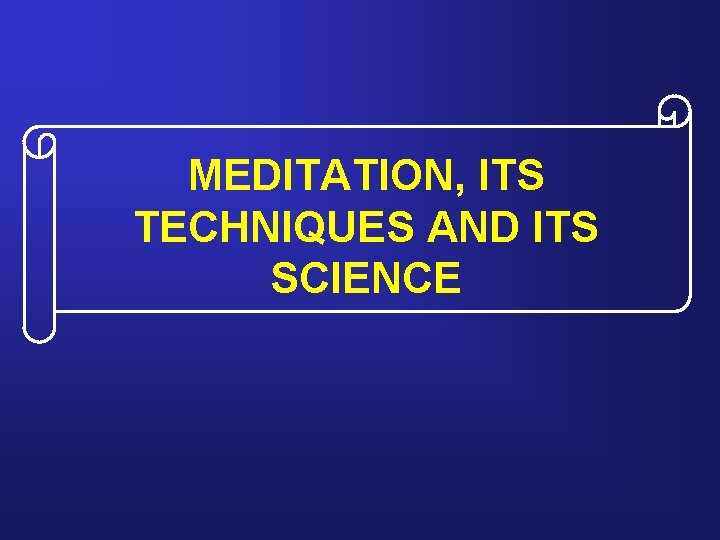 MEDITATION, ITS TECHNIQUES AND ITS SCIENCE